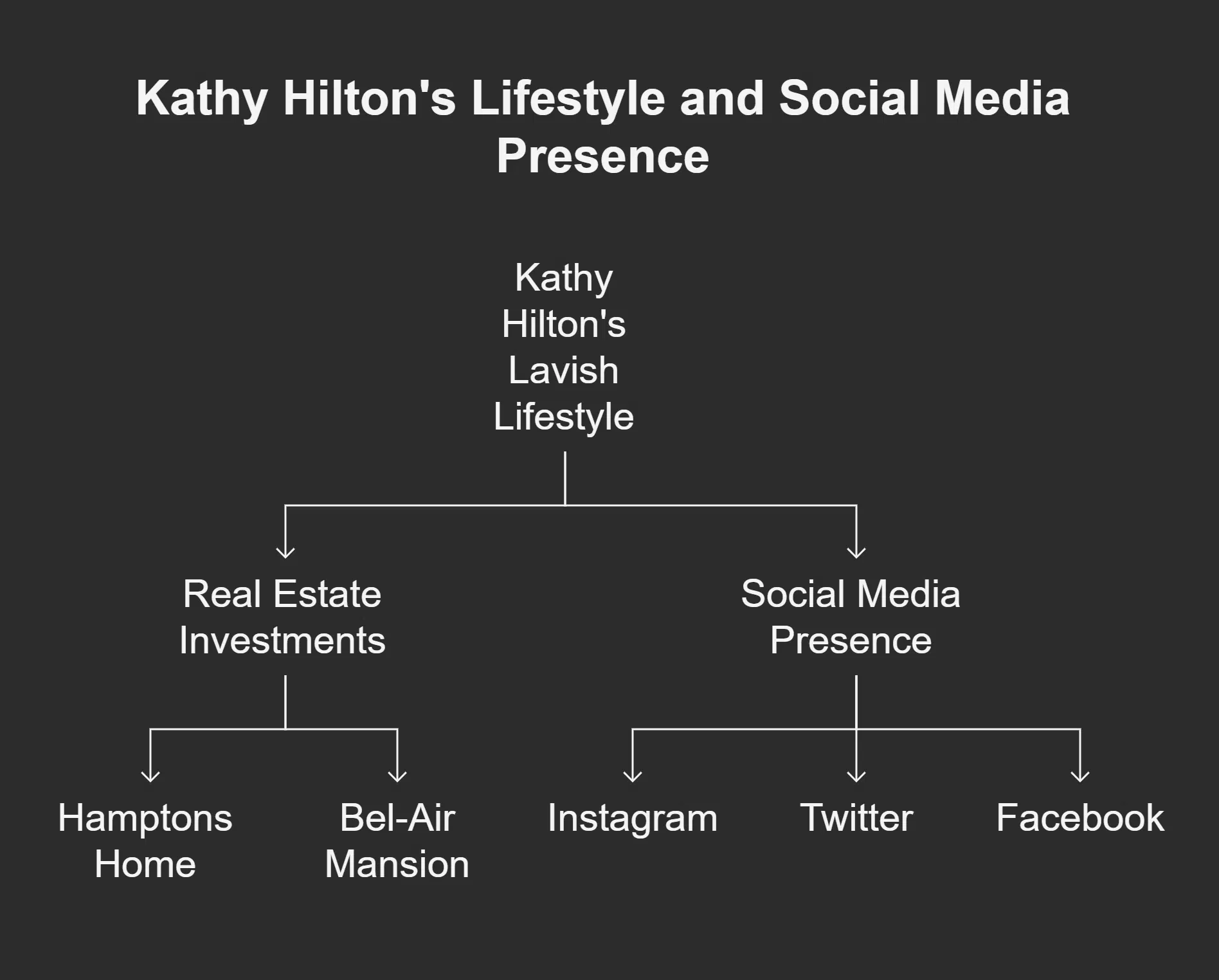 Kathy Hilton's Lifestyle and Social Media Presence

Kathy Hilton's Lavish Lifestyle

Real Estate Investments

Social Media Presence

Hamptons Home

Bel-Air Mansion

Instagram

Twitter

Facebook